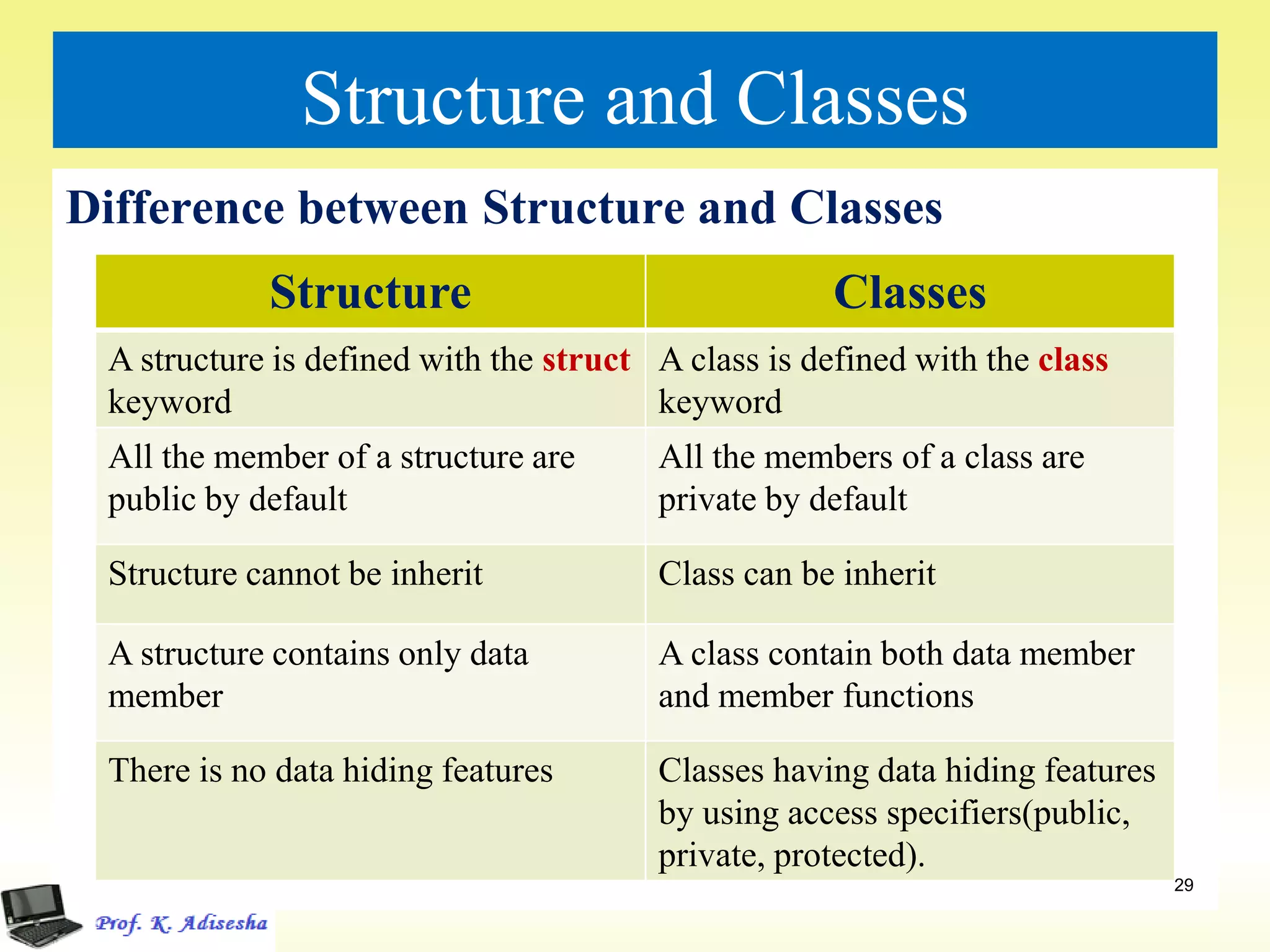 Structure and Classes

Difference between Structure and Classes

| Structure | Classes |
|---|---|
| A structure is defined with the struct keyword | A class is defined with the class keyword |
| All the member of a structure are public by default | All the members of a class are private by default |
| Structure cannot be inherit | Class can be inherit |
| A structure contains only data member | A class contain both data member and member functions |
| There is no data hiding features | Classes having data hiding features by using access specifiers(public, private, protected). |

29

Prof. K. Adisesha